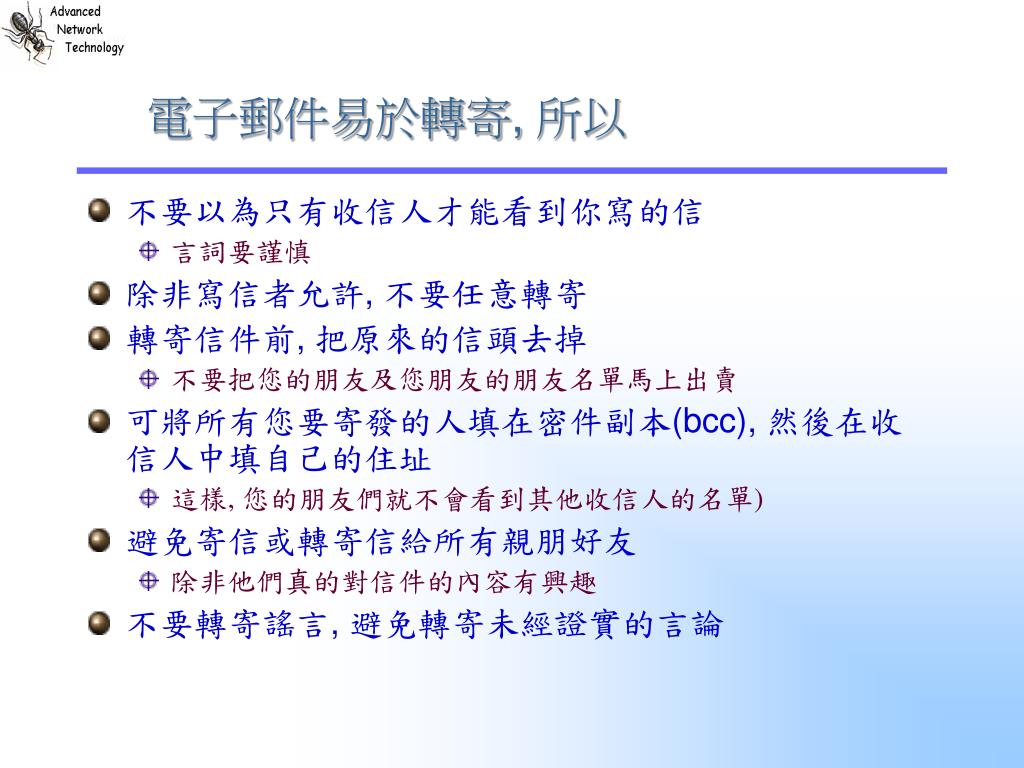 Advanced
Network
Technology

電子郵件易於轉寄, 所以

不要以為只有收信人才能看到你寫的信
言詞要謹慎
除非寫信者允許, 不要任意轉寄
轉寄信件前, 把原來的信頭去掉
不要把您的朋友及您朋友的朋友名單馬上出賣
可將所有您要寄發的人填在密件副本(bcc), 然後在收信人中填自己的住址
這樣, 您的朋友們就不會看到其他收信人的名單)
避免寄信或轉寄信給所有親朋好友
除非他們真的對信件的內容有興趣
不要轉寄謠言, 避免轉寄未經證實的言論